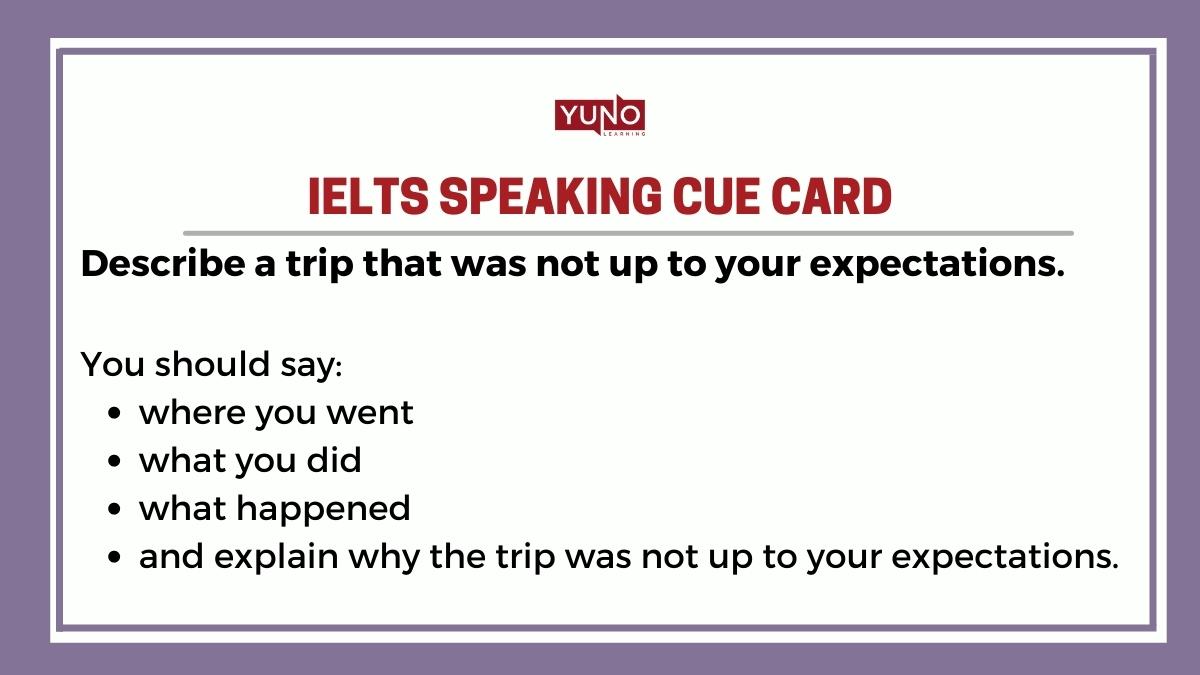 YUNO
LEARNING

IELTS SPEAKING CUE CARD

Describe a trip that was not up to your expectations.

You should say:
- where you went
- what you did
- what happened
- and explain why the trip was not up to your expectations.